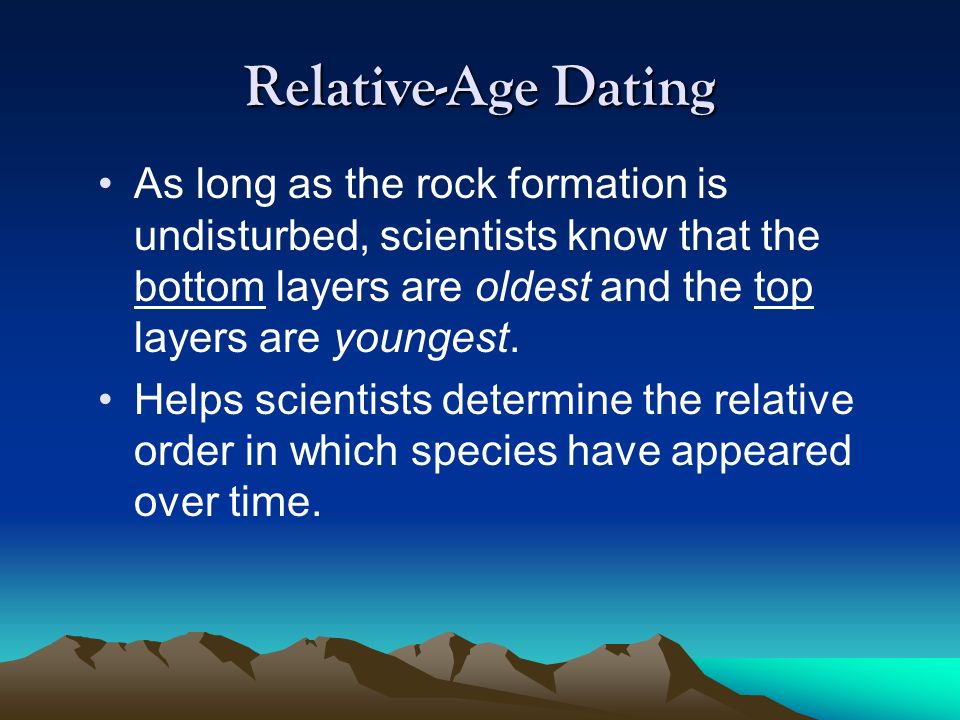 Relative-Age Dating

• As long as the rock formation is undisturbed, scientists know that the bottom layers are oldest and the top layers are youngest.

• Helps scientists determine the relative order in which species have appeared over time.